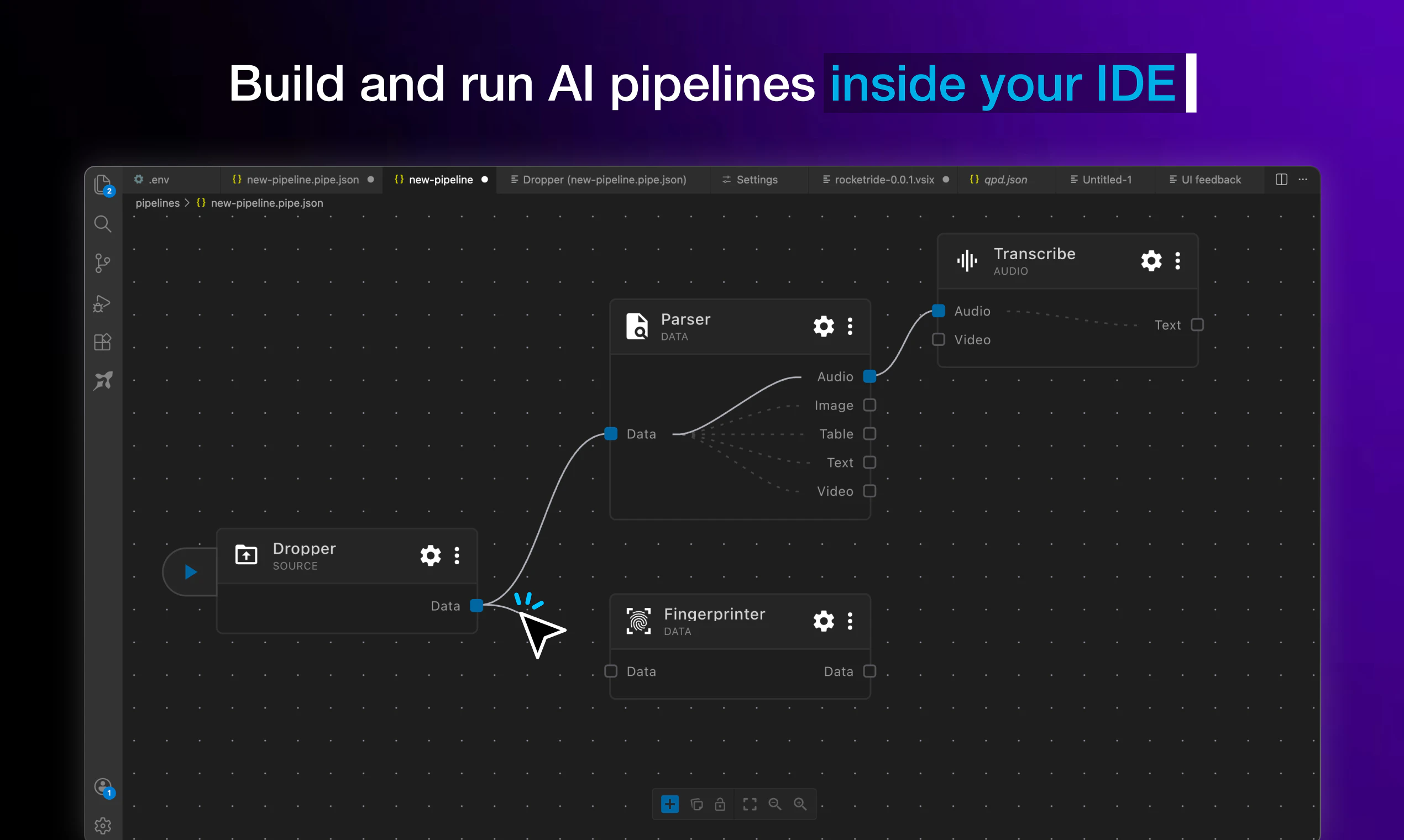 Build and run AI pipelines inside your IDE

2

.env {} new-pipeline.pipe.json {} new-pipeline Dropper (new-pipeline.pipe.json) Settings rocketride-0.0.1.vsix {} qpd.json Untitled-1 UI feedback

pipelines > {} new-pipeline.pipe.json

Transcribe
AUDIO
Audio
Video
Text

Parser
DATA
Data
Audio
Image
Table
Text
Video

Dropper
SOURCE
Data

Fingerprinter
DATA
Data
Data

1